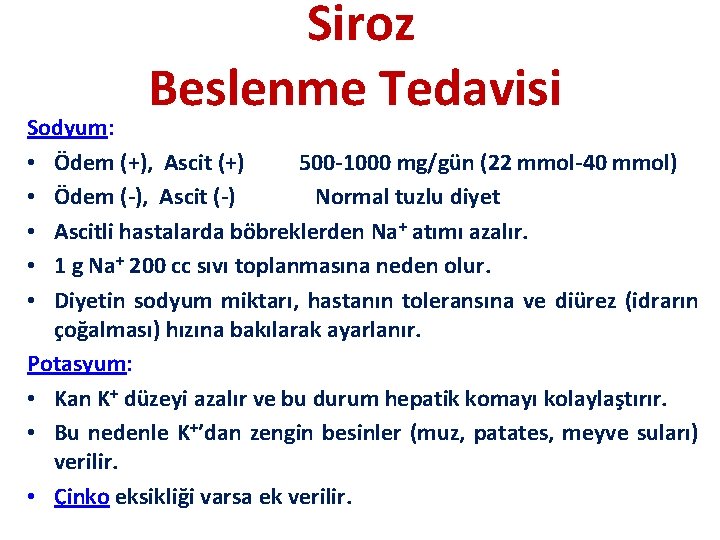 Siroz
Beslenme Tedavisi

Sodyum:
• Ödem (+), Ascit (+) 500-1000 mg/gün (22 mmol-40 mmol)
• Ödem (-), Ascit (-) Normal tuzlu diyet
• Ascitli hastalarda böbreklerden $Na^+$ atımı azalır.
• 1 g $Na^+$ 200 cc sıvı toplanmasına neden olur.
• Diyetin sodyum miktarı, hastanın toleransına ve diürez (idrarın çoğalması) hızına bakılarak ayarlanır.

Potasyum:
• Kan $K^+$ düzeyi azalır ve bu durum hepatik komayı kolaylaştırır.
• Bu nedenle $K^+$'dan zengin besinler (muz, patates, meyve suları) verilir.
• Çinko eksikliği varsa ek verilir.